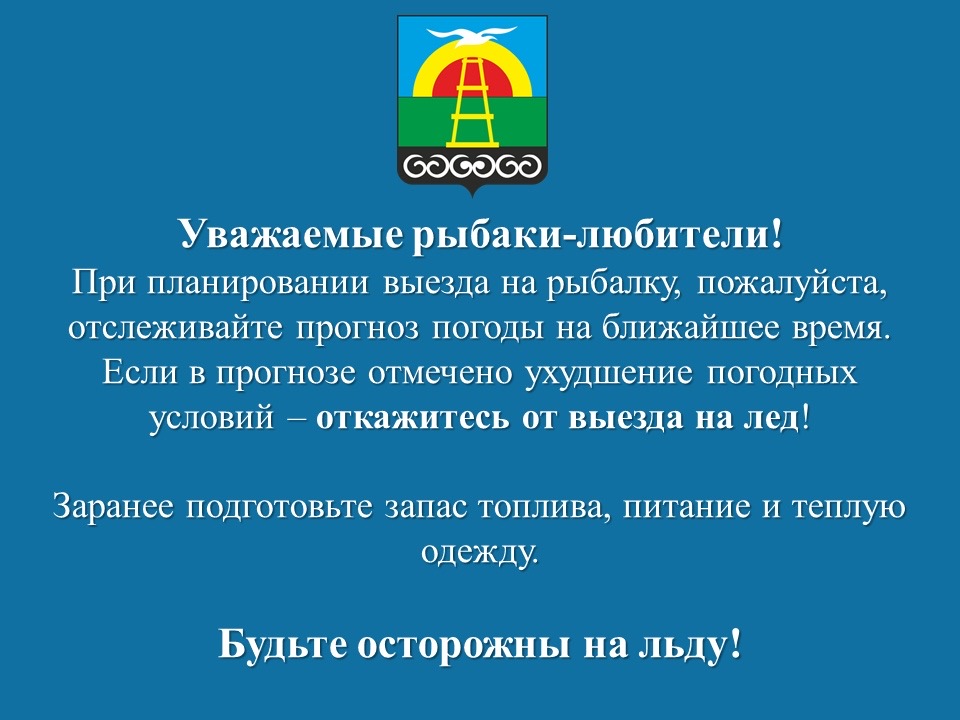 Уважаемые рыбаки-любители!
При планировании выезда на рыбалку, пожалуйста, отслеживайте прогноз погоды на ближайшее время. Если в прогнозе отмечено ухудшение погодных условий – откажитесь от выезда на лед!

Заранее подготовьте запас топлива, питание и теплую одежду.

Будьте осторожны на льду!